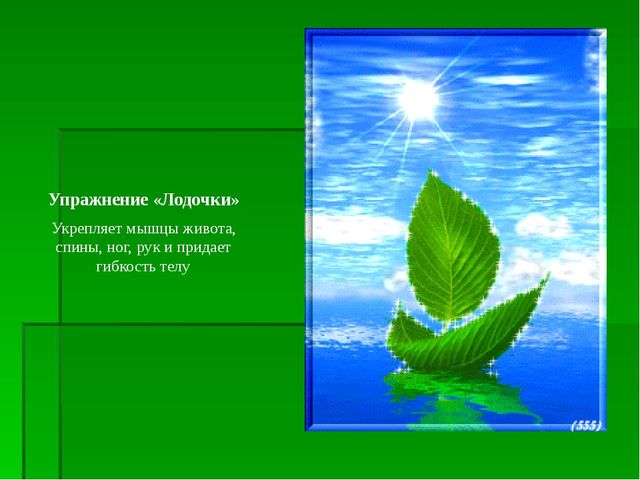 Упражнение «Лодочки»

Укрепляет мышцы живота, спины, ног, рук и придает гибкость телу

(555)